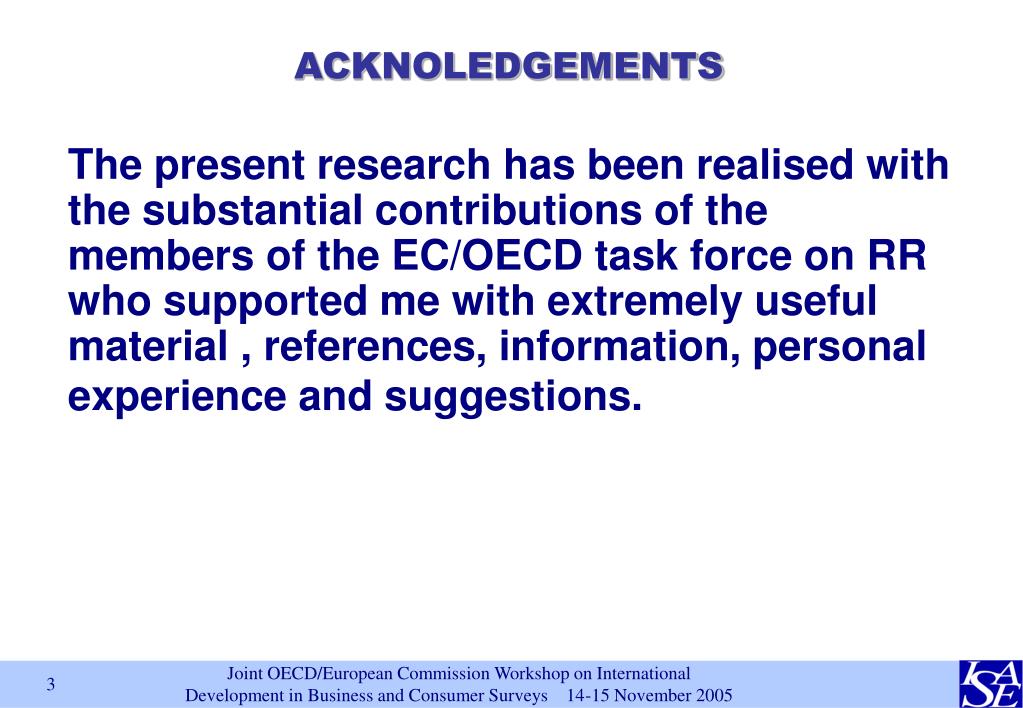 ACKNOLEDGEMENTS

The present research has been realised with the substantial contributions of the members of the EC/OECD task force on RR who supported me with extremely useful material , references, information, personal experience and suggestions.

3

Joint OECD/European Commission Workshop on International Development in Business and Consumer Surveys 14-15 November 2005

ISAE